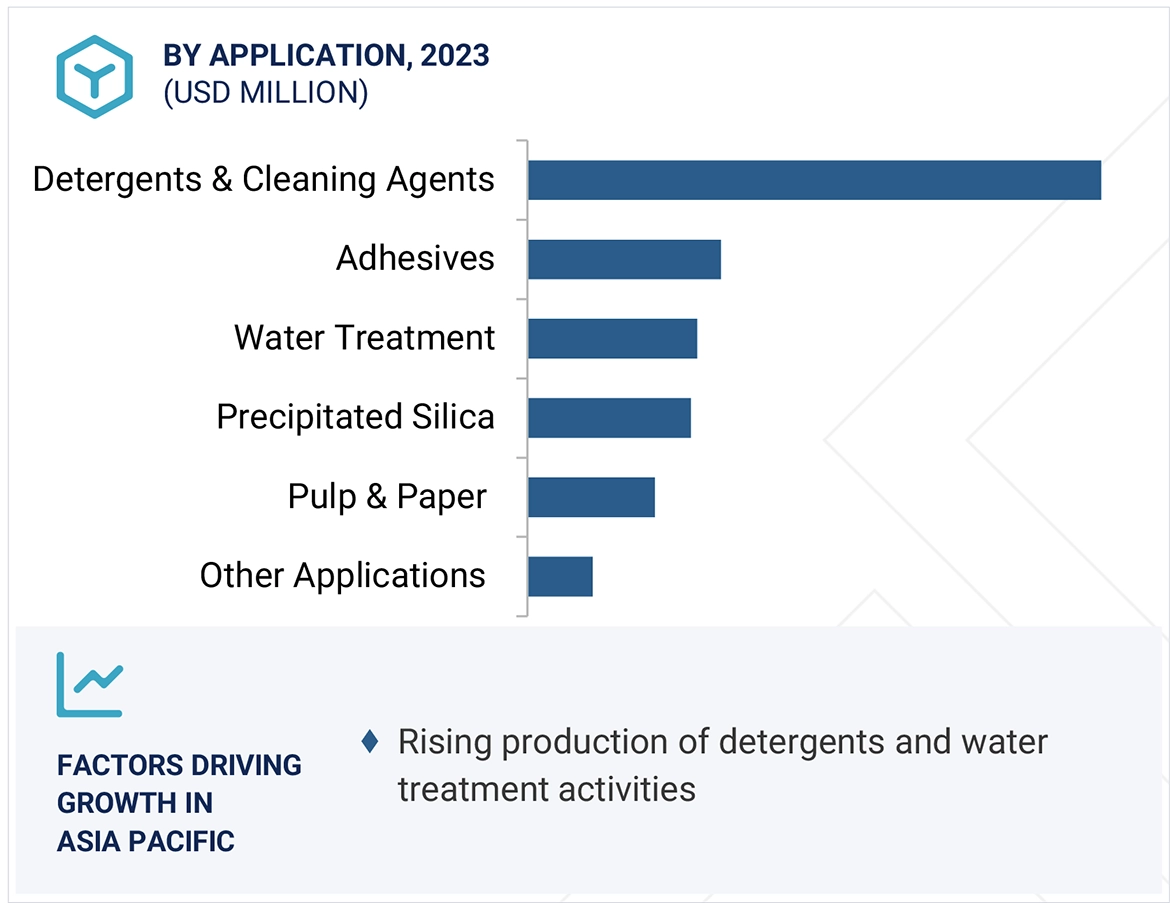 BY APPLICATION, 2023
(USD MILLION)

Detergents & Cleaning Agents
Adhesives
Water Treatment
Precipitated Silica
Pulp & Paper
Other Applications

FACTORS DRIVING GROWTH IN ASIA PACIFIC

♦ Rising production of detergents and water treatment activities